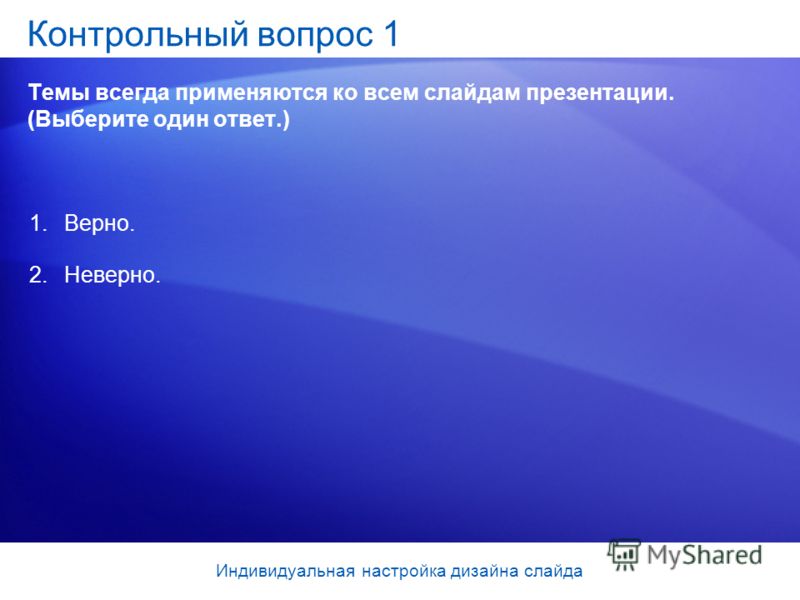 Контрольный вопрос 1

Темы всегда применяются ко всем слайдам презентации. (Выберите один ответ.)

1. Верно.

2. Неверно.

Индивидуальная настройка дизайна слайда

MyShared